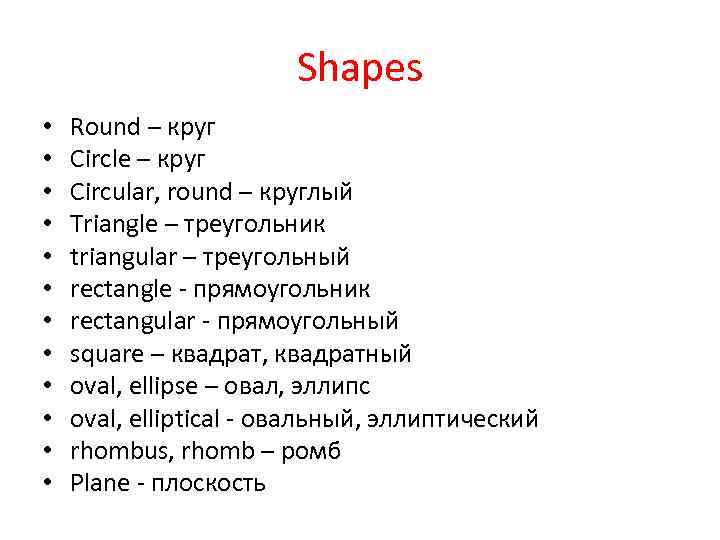 Shapes

• Round – круг
• Circle – круг
• Circular, round – круглый
• Triangle – треугольник
• triangular – треугольный
• rectangle - прямоугольник
• rectangular - прямоугольный
• square – квадрат, квадратный
• oval, ellipse – овал, эллипс
• oval, elliptical - овальный, эллиптический
• rhombus, rhomb – ромб
• Plane - плоскость